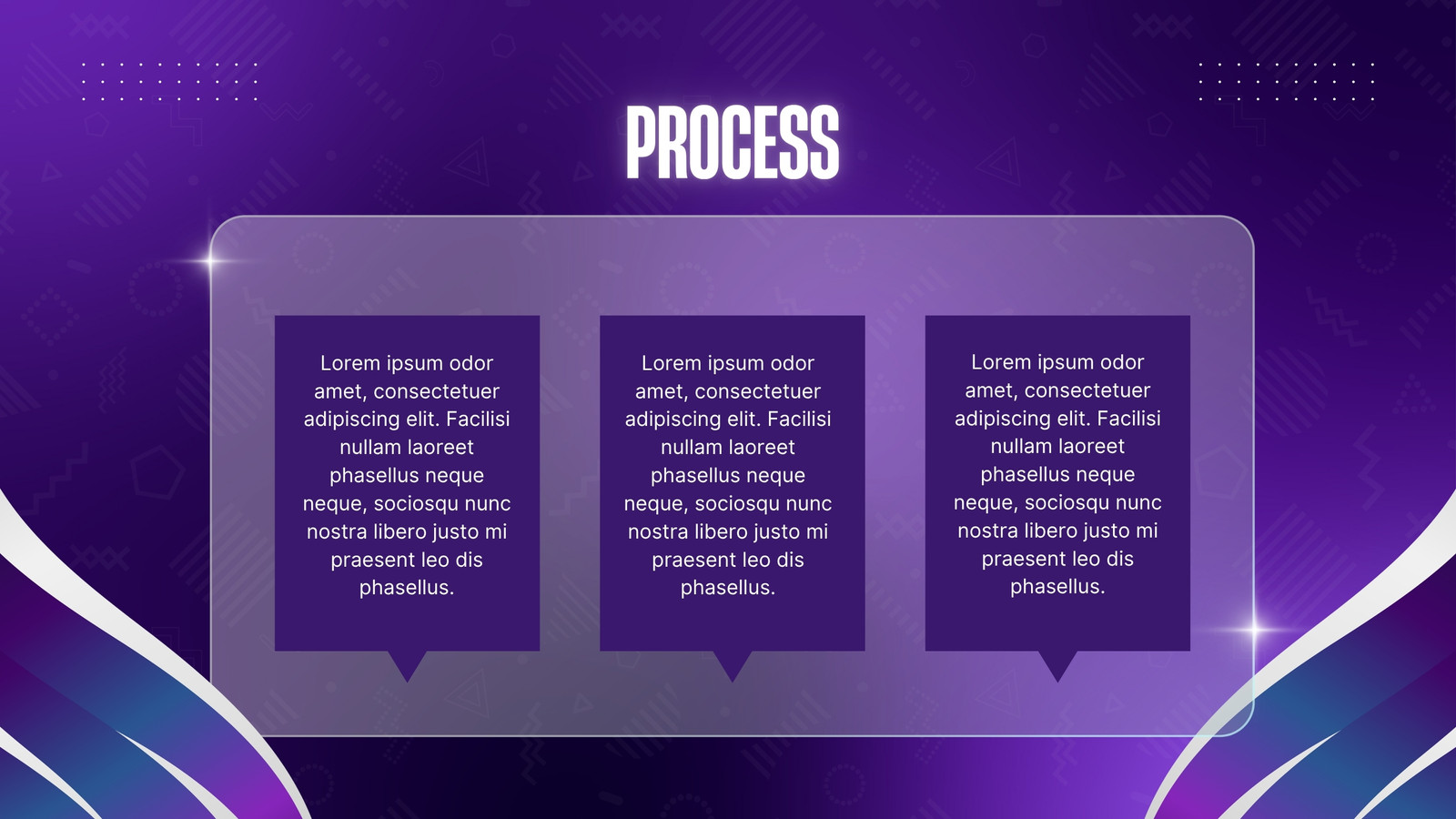 PROCESS

Lorem ipsum odor amet, consectetuer adipiscing elit. Facilisi nullam laoreet phasellus neque neque, sociosqu nunc nostra libero justo mi praesent leo dis phasellus.

Lorem ipsum odor amet, consectetuer adipiscing elit. Facilisi nullam laoreet phasellus neque neque, sociosqu nunc nostra libero justo mi praesent leo dis phasellus.

Lorem ipsum odor amet, consectetuer adipiscing elit. Facilisi nullam laoreet phasellus neque neque, sociosqu nunc nostra libero justo mi praesent leo dis phasellus.